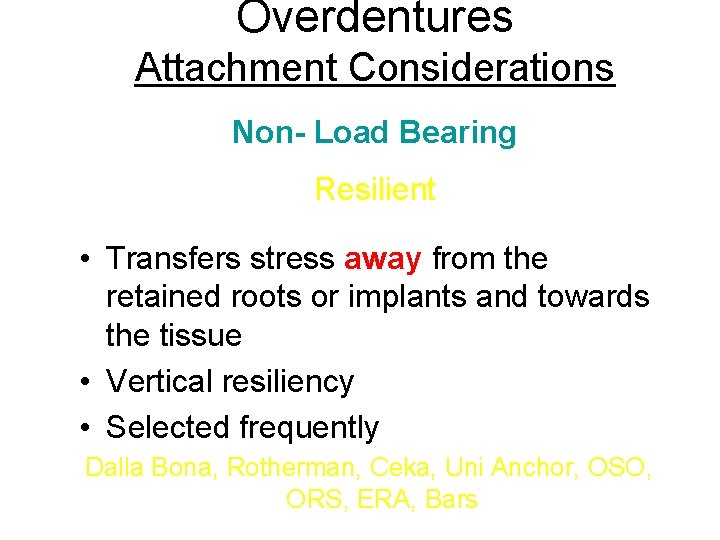 Overdentures
Attachment Considerations

Non- Load Bearing

Resilient

• Transfers stress away from the retained roots or implants and towards the tissue
• Vertical resiliency
• Selected frequently

Dalla Bona, Rotherman, Ceka, Uni Anchor, OSO, ORS, ERA, Bars